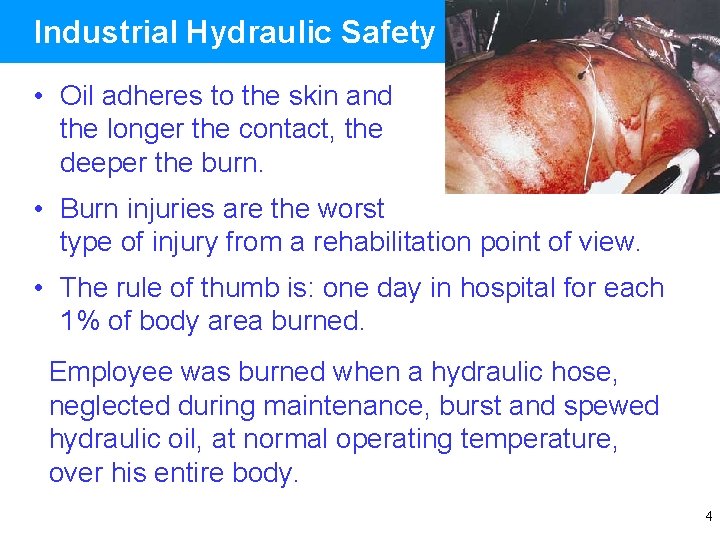 Industrial Hydraulic Safety

• Oil adheres to the skin and the longer the contact, the deeper the burn.

• Burn injuries are the worst type of injury from a rehabilitation point of view.

• The rule of thumb is: one day in hospital for each 1% of body area burned.

Employee was burned when a hydraulic hose, neglected during maintenance, burst and spewed hydraulic oil, at normal operating temperature, over his entire body.

4